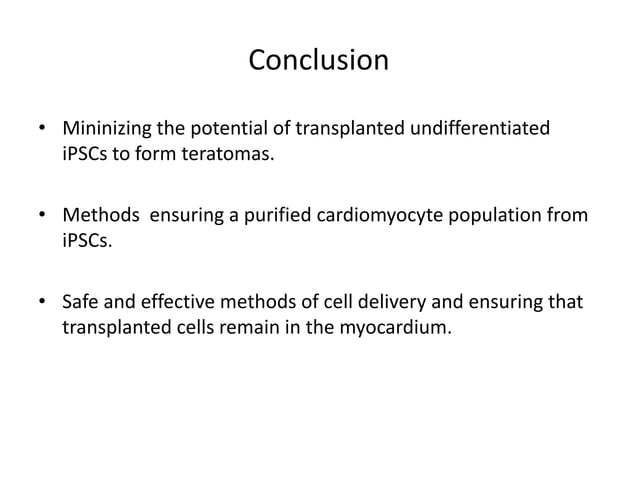 Conclusion

• Mininizing the potential of transplanted undifferentiated iPSCs to form teratomas.

• Methods  ensuring a purified cardiomyocyte population from iPSCs.

• Safe and effective methods of cell delivery and ensuring that transplanted cells remain in the myocardium.